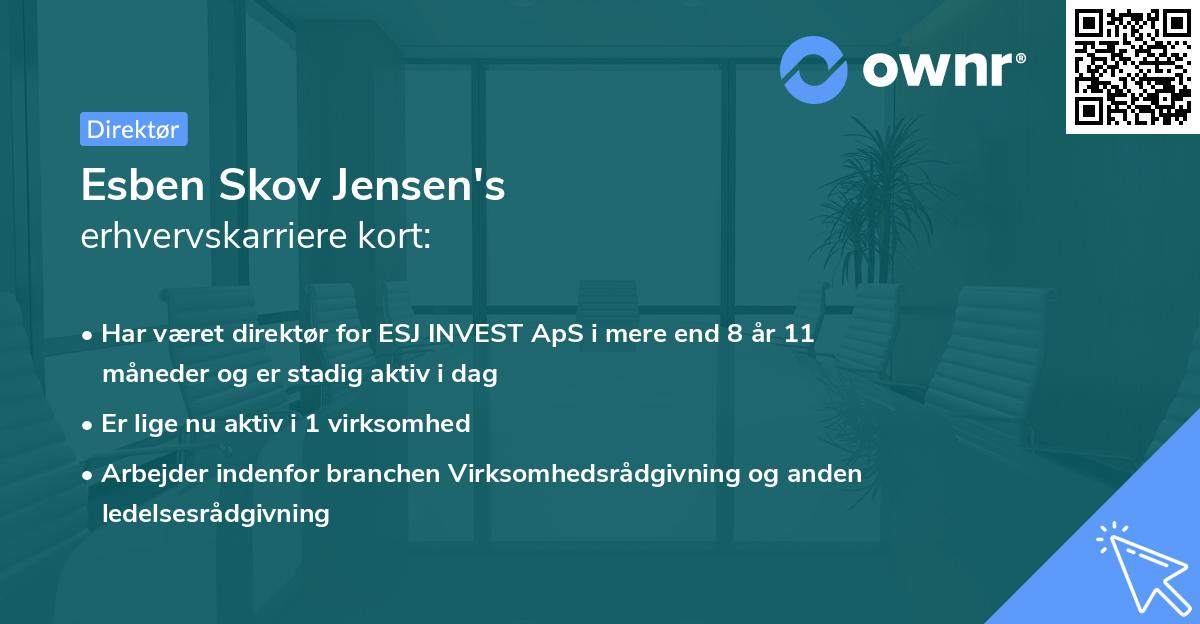 ownr®

Direktør

Esben Skov Jensen's
erhvervskarriere kort:

• Har været direktør for ESJ INVEST ApS i mere end 8 år 11 måneder og er stadig aktiv i dag

• Er lige nu aktiv i 1 virksomhed

• Arbejder indenfor branchen Virksomhedsrådgivning og anden ledelsesrådgivning